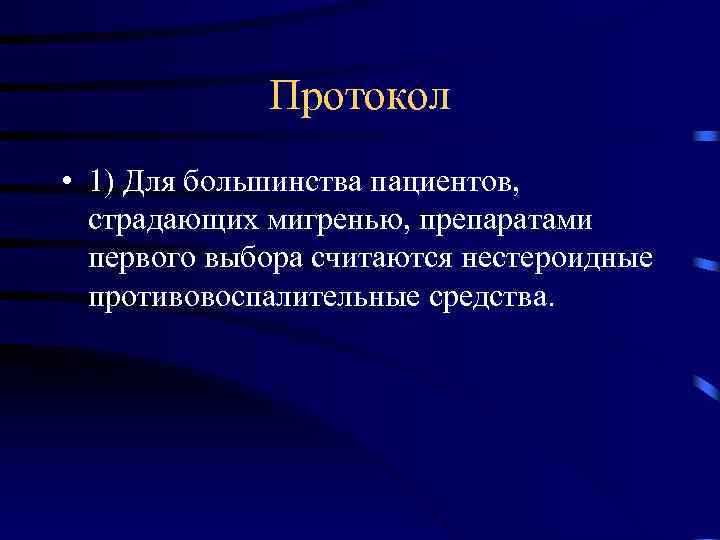 Протокол

• 1) Для большинства пациентов, страдающих мигренью, препаратами первого выбора считаются нестероидные противовоспалительные средства.